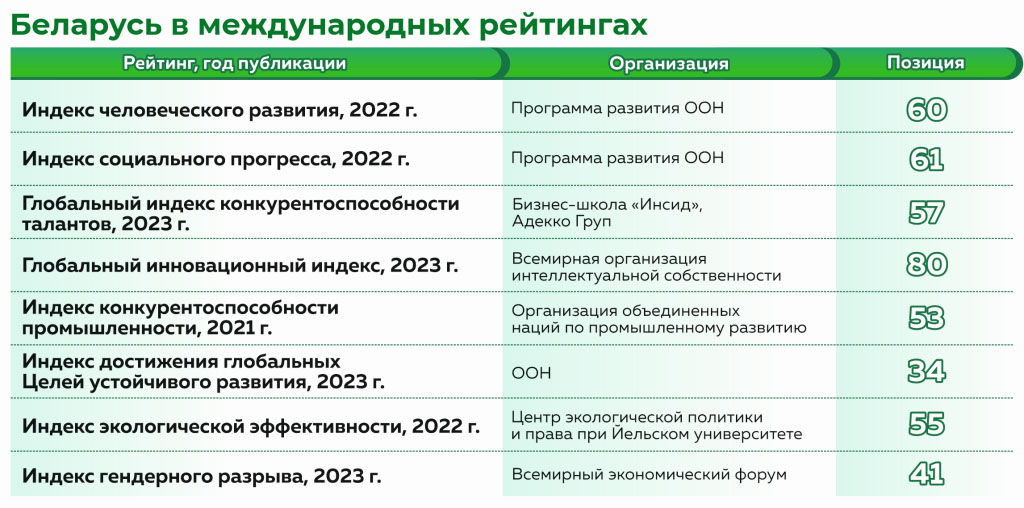 Беларусь в международных рейтингах

| Рейтинг, год публикации | Организация | Позиция |
|---|---|---|
| Индекс человеческого развития, 2022 г. | Программа развития ООН | 60 |
| Индекс социального прогресса, 2022 г. | Программа развития ООН | 61 |
| Глобальный индекс конкурентоспособности талантов, 2023 г. | Бизнес-школа «Инсид», Адекко Груп | 57 |
| Глобальный инновационный индекс, 2023 г. | Всемирная организация интеллектуальной собственности | 80 |
| Индекс конкурентоспособности промышленности, 2021 г. | Организация объединенных наций по промышленному развитию | 53 |
| Индекс достижения глобальных Целей устойчивого развития, 2023 г. | ООН | 34 |
| Индекс экологической эффективности, 2022 г. | Центр экологической политики и права при Йельском университете | 55 |
| Индекс гендерного разрыва, 2023 г. | Всемирный экономический форум | 41 |